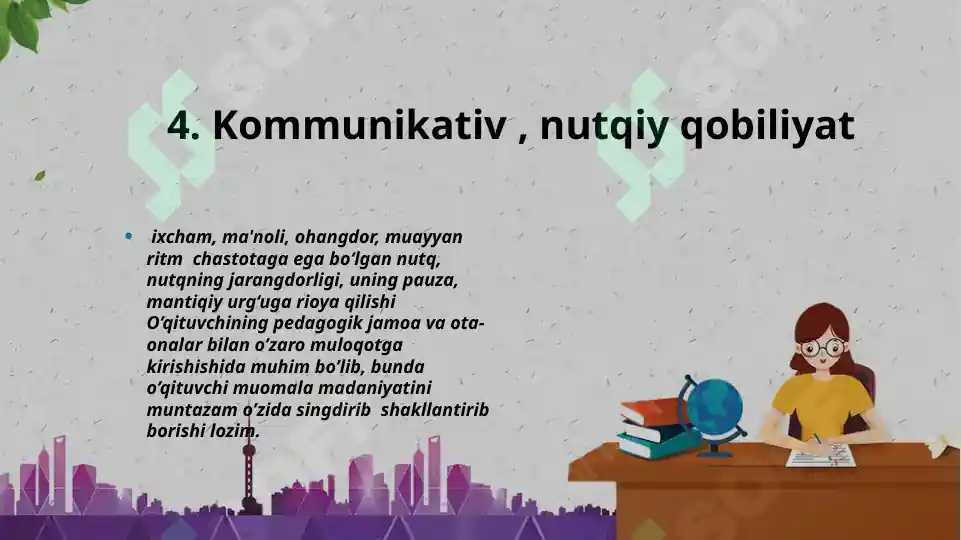 4. Kommunikativ , nutqiy qobiliyat

• ixcham, ma'noli, ohangdor, muayyan ritm chastotaga ega bo‘lgan nutq, nutqning jarangdorligi, uning pauza, mantiqiy urg‘uga rioya qilishi O‘qituvchining pedagogik jamoa va ota-onalar bilan o‘zaro muloqotga kirishishida muhim bo‘lib, bunda o‘qituvchi muomala madaniyatini muntazam o‘zida singdirib shakllantirib borishi lozim.